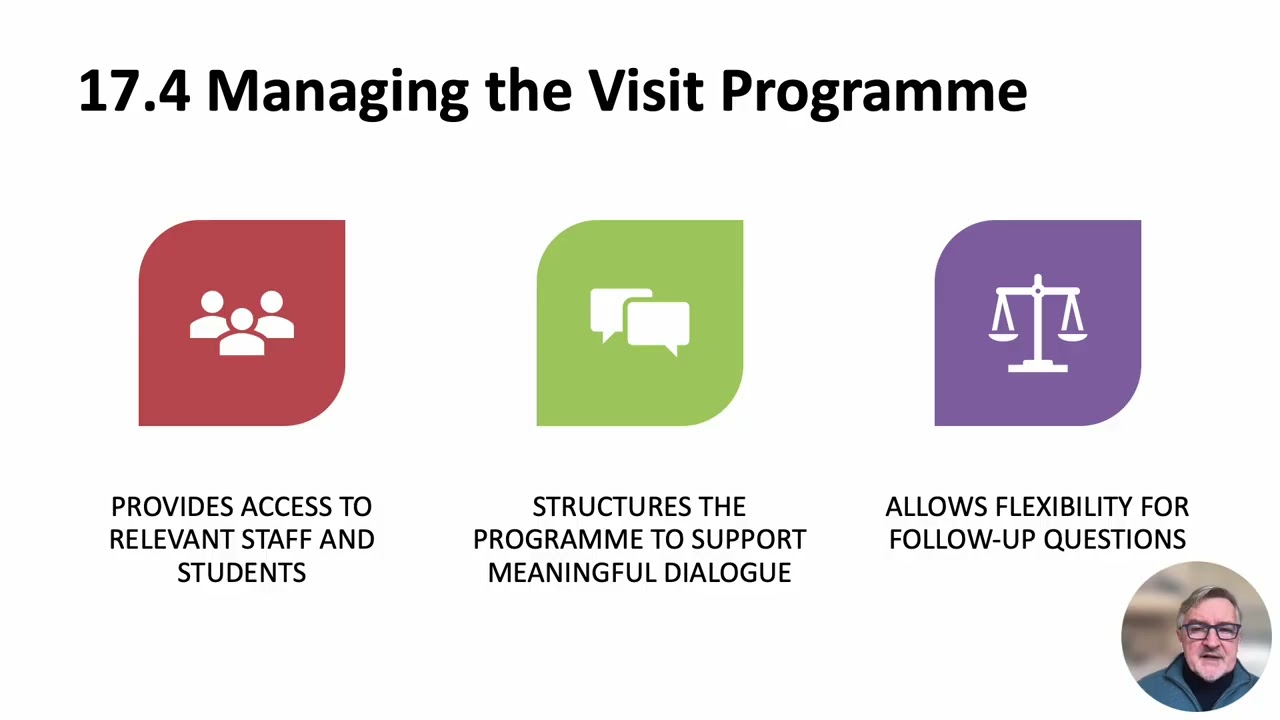 17.4 Managing the Visit Programme

PROVIDES ACCESS TO RELEVANT STAFF AND STUDENTS

STRUCTURES THE PROGRAMME TO SUPPORT MEANINGFUL DIALOGUE

ALLOWS FLEXIBILITY FOR FOLLOW-UP QUESTIONS